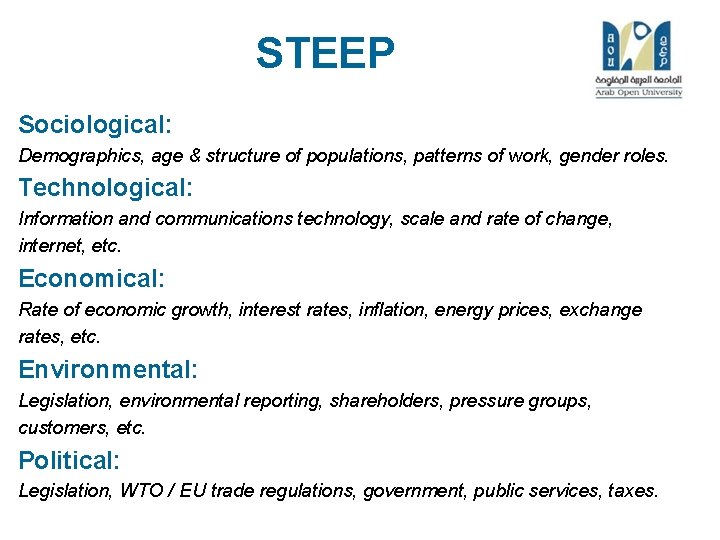 STEEP

AOU

الجامعة العربية المفتوحة
Arab Open University

Sociological:
Demographics, age & structure of populations, patterns of work, gender roles.

Technological:
Information and communications technology, scale and rate of change, internet, etc.

Economical:
Rate of economic growth, interest rates, inflation, energy prices, exchange rates, etc.

Environmental:
Legislation, environmental reporting, shareholders, pressure groups, customers, etc.

Political:
Legislation, WTO / EU trade regulations, government, public services, taxes.